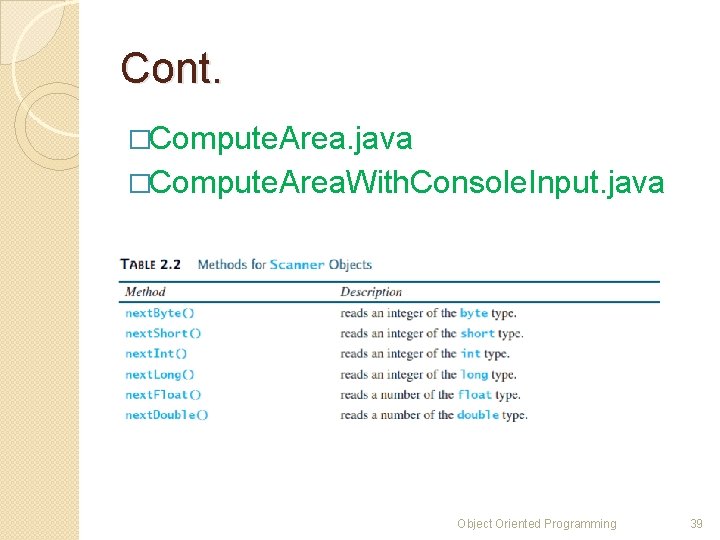 Cont.

□ComputeArea.java
□ComputeAreaWithConsoleInput.java

TABLE 2.2 Methods for Scanner Objects

| Method | Description |
|---|---|
| nextByte() | reads an integer of the byte type. |
| nextShort() | reads an integer of the short type. |
| nextInt() | reads an integer of the int type. |
| nextLong() | reads an integer of the long type. |
| nextFloat() | reads a number of the float type. |
| nextDouble() | reads a number of the double type. |

Object Oriented Programming 39